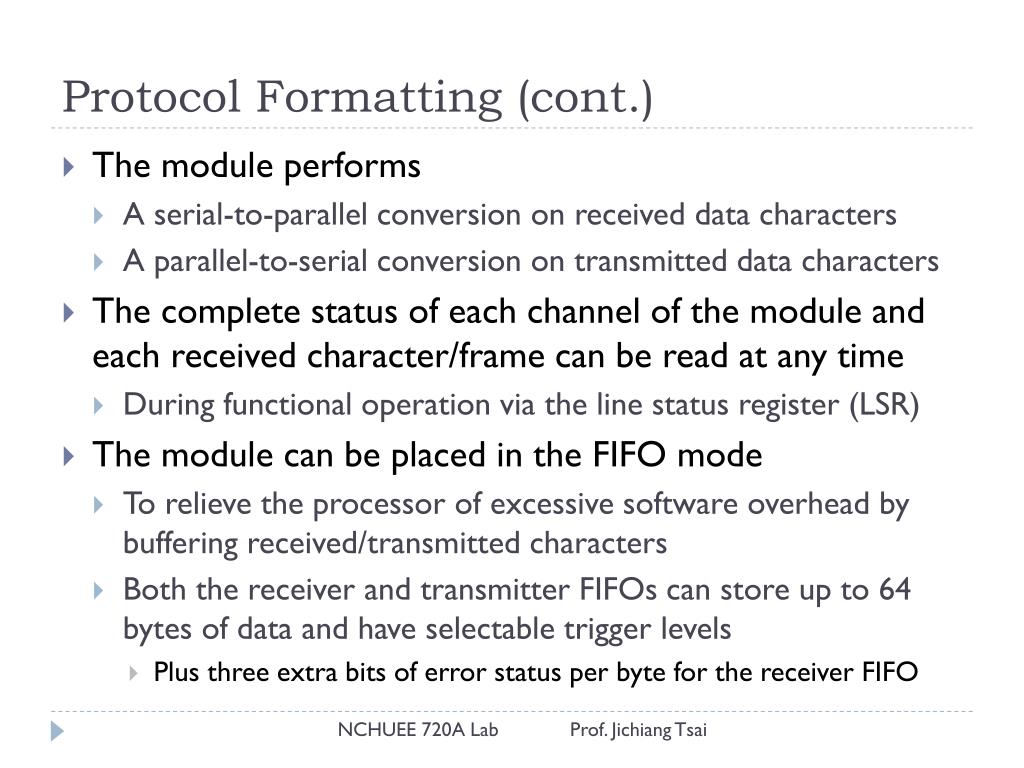 Protocol Formatting (cont.)

The module performs

A serial-to-parallel conversion on received data characters

A parallel-to-serial conversion on transmitted data characters

The complete status of each channel of the module and each received character/frame can be read at any time

During functional operation via the line status register (LSR)

The module can be placed in the FIFO mode

To relieve the processor of excessive software overhead by buffering received/transmitted characters

Both the receiver and transmitter FIFOs can store up to 64 bytes of data and have selectable trigger levels

Plus three extra bits of error status per byte for the receiver FIFO

NCHUEE 720A Lab Prof. Jichiang Tsai